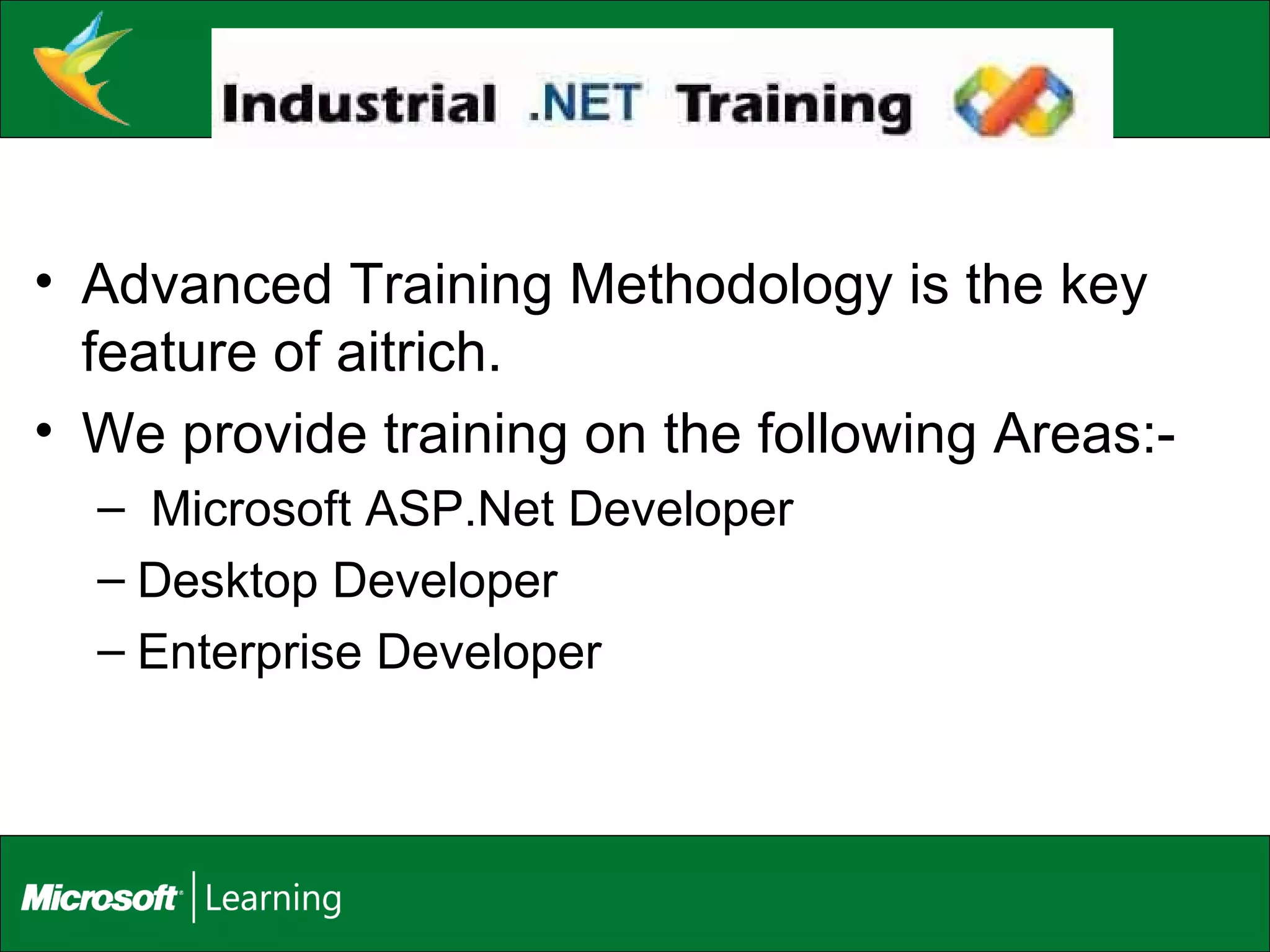 Industrial .NET Training

• Advanced Training Methodology is the key feature of aitrich.
• We provide training on the following Areas:-
– Microsoft ASP.Net Developer
– Desktop Developer
– Enterprise Developer

Microsoft | Learning